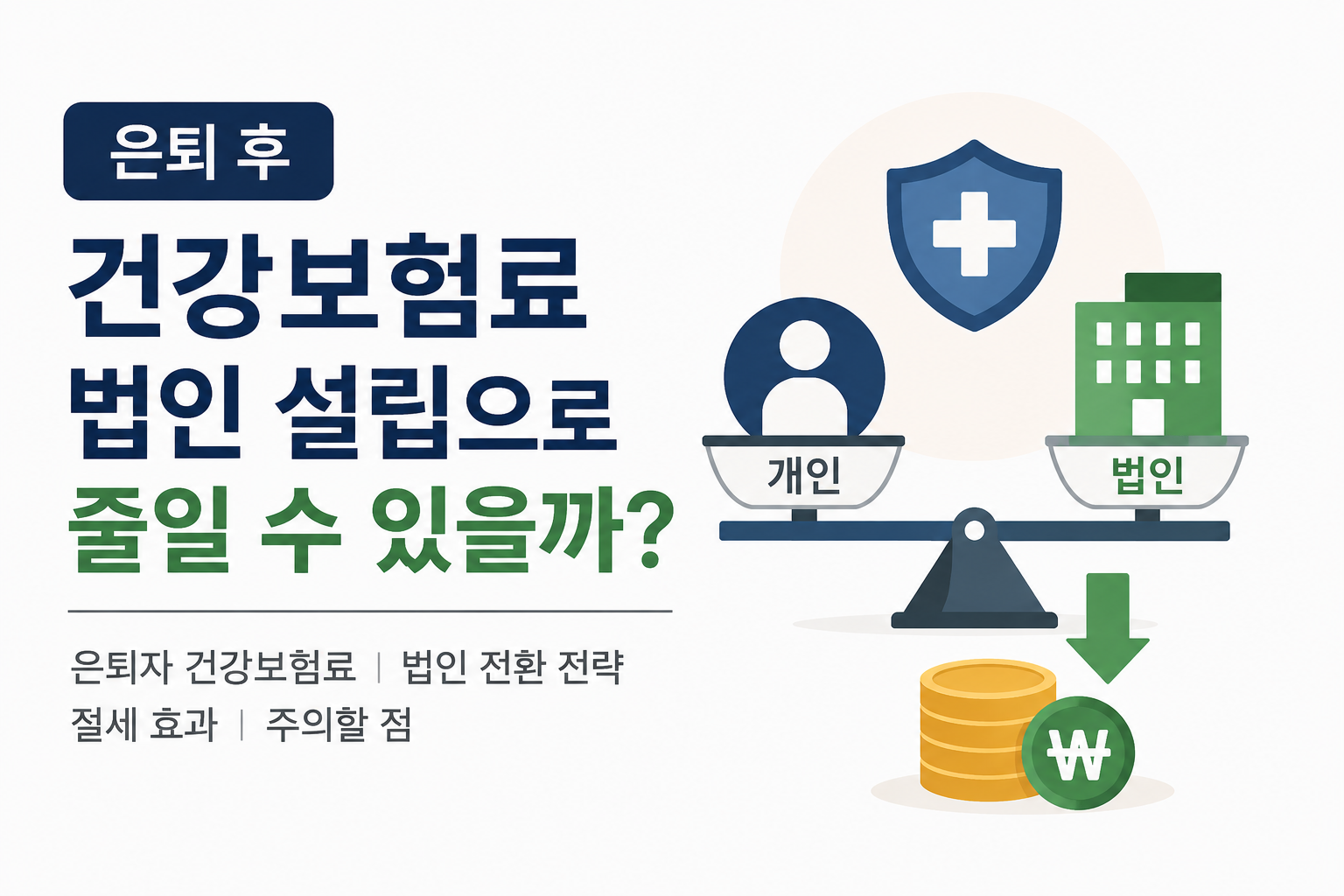 은퇴 후

건강보험료 법인 설립으로 줄일 수 있을까?

은퇴자 건강보험료 | 법인 전환 전략
절세 효과 | 주의할 점

개인

법인

₩